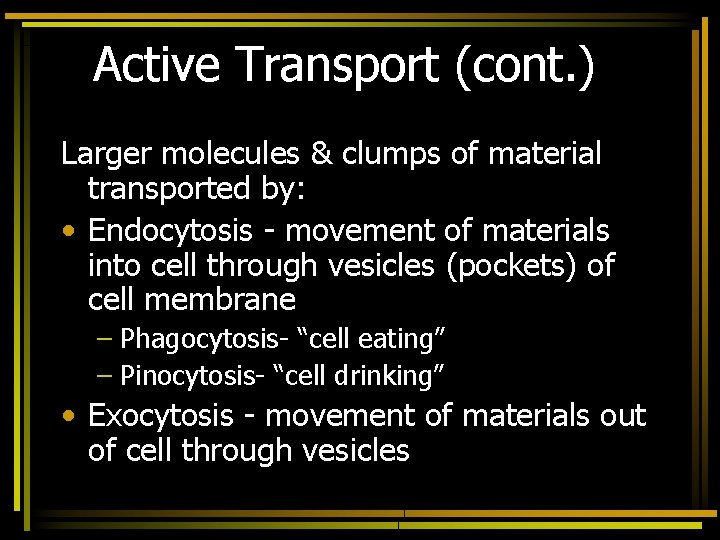 Active Transport (cont.)

Larger molecules & clumps of material transported by:

• Endocytosis - movement of materials into cell through vesicles (pockets) of cell membrane
 – Phagocytosis- “cell eating”
 – Pinocytosis- “cell drinking”

• Exocytosis - movement of materials out of cell through vesicles